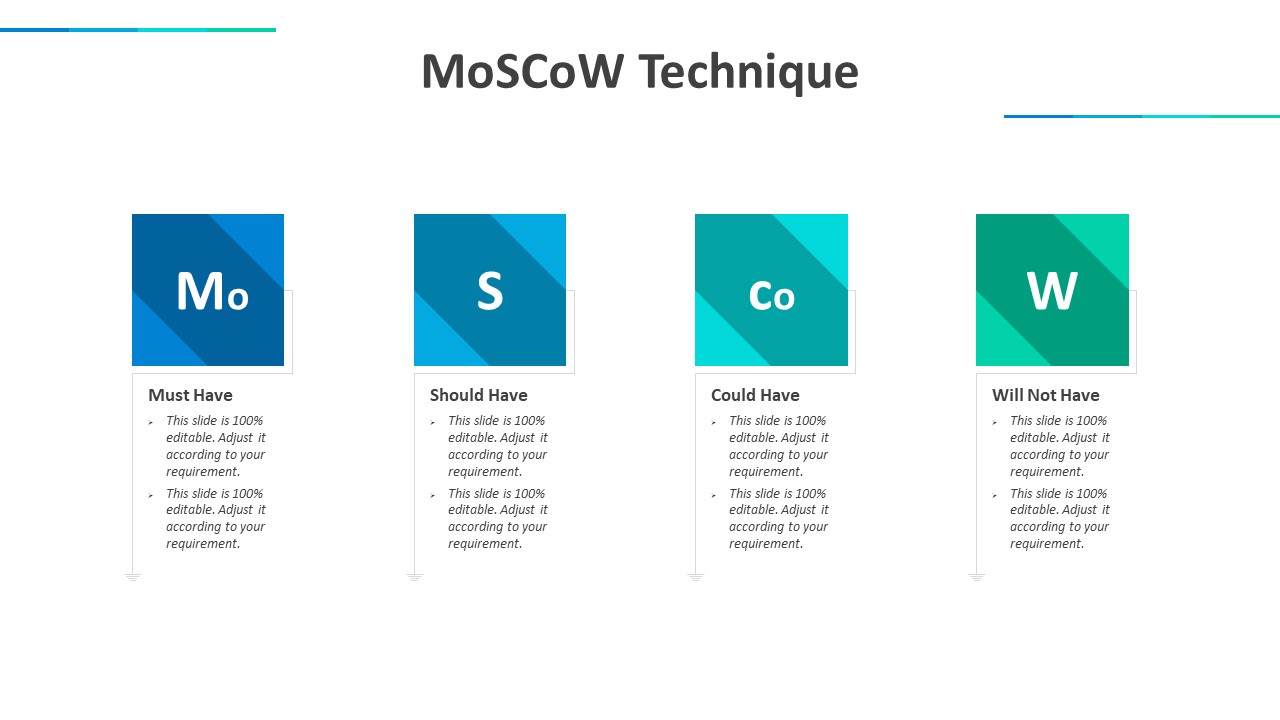 MoSCoW Technique

Mo

Must Have

- This slide is 100% editable. Adjust it according to your requirement.
- This slide is 100% editable. Adjust it according to your requirement.

S

Should Have

- This slide is 100% editable. Adjust it according to your requirement.
- This slide is 100% editable. Adjust it according to your requirement.

Co

Could Have

- This slide is 100% editable. Adjust it according to your requirement.
- This slide is 100% editable. Adjust it according to your requirement.

W

Will Not Have

- This slide is 100% editable. Adjust it according to your requirement.
- This slide is 100% editable. Adjust it according to your requirement.